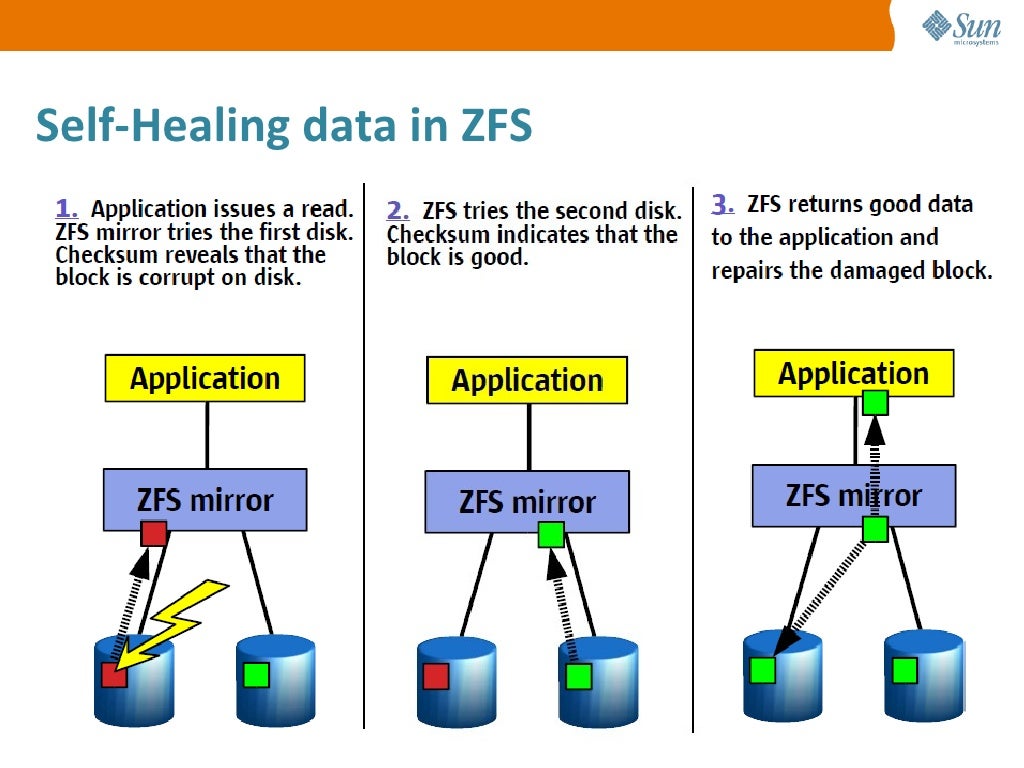 Sun microsystems

Self-Healing data in ZFS

1. Application issues a read. ZFS mirror tries the first disk. Checksum reveals that the block is corrupt on disk.

Application

ZFS mirror

2. ZFS tries the second disk. Checksum indicates that the block is good.

Application

ZFS mirror

3. ZFS returns good data to the application and repairs the damaged block.

Application

ZFS mirror